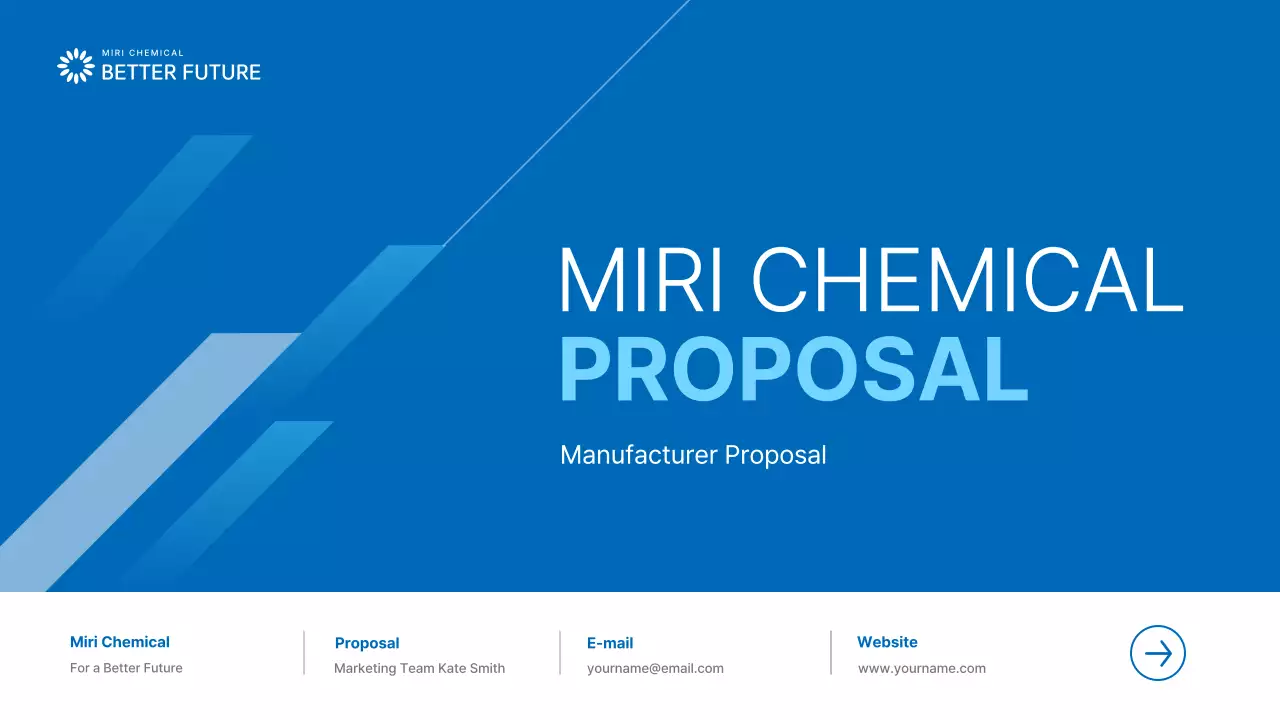 MIRI CHEMICAL
BETTER FUTURE

MIRI CHEMICAL
PROPOSAL

Manufacturer Proposal

Miri Chemical
For a Better Future

Proposal
Marketing Team Kate Smith

E-mail
yourname@email.com

Website
www.yourname.com